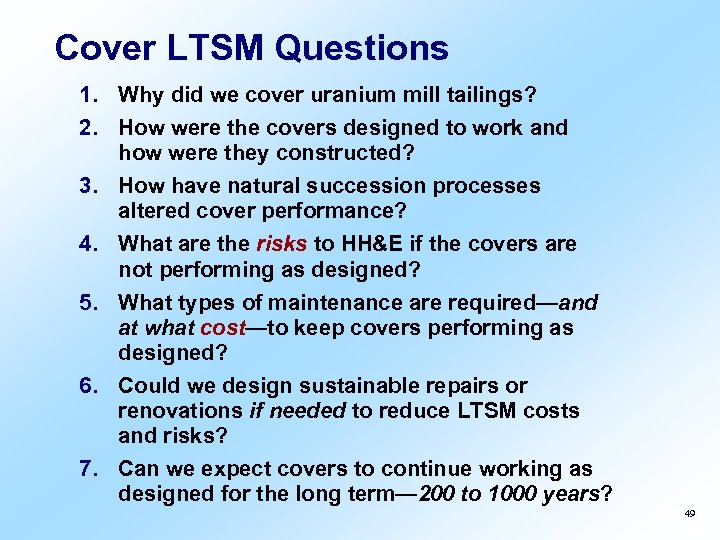 Cover LTSM Questions

1. Why did we cover uranium mill tailings?

2. How were the covers designed to work and how were they constructed?

3. How have natural succession processes altered cover performance?

4. What are the risks to HH&E if the covers are not performing as designed?

5. What types of maintenance are required—and at what cost—to keep covers performing as designed?

6. Could we design sustainable repairs or renovations if needed to reduce LTSM costs and risks?

7. Can we expect covers to continue working as designed for the long term—200 to 1000 years?

49